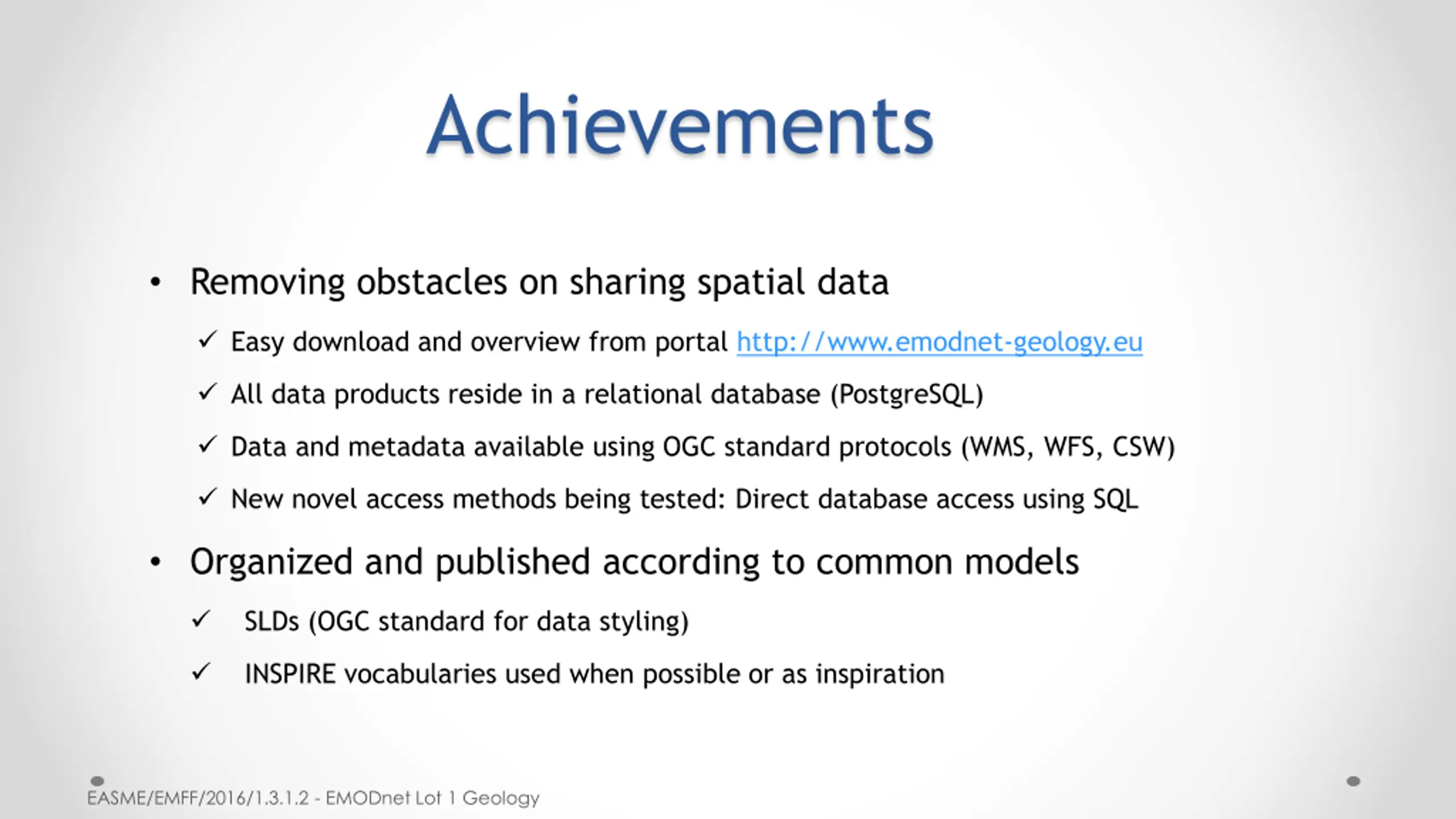 Achievements

• Removing obstacles on sharing spatial data

✓ Easy download and overview from portal http://www.emodnet-geology.eu

✓ All data products reside in a relational database (PostgreSQL)

✓ Data and metadata available using OGC standard protocols (WMS, WFS, CSW)

✓ New novel access methods being tested: Direct database access using SQL

• Organized and published according to common models

✓ SLDs (OGC standard for data styling)

✓ INSPIRE vocabularies used when possible or as inspiration

EASME/EMFF/2016/1.3.1.2 - EMODnet Lot 1 Geology